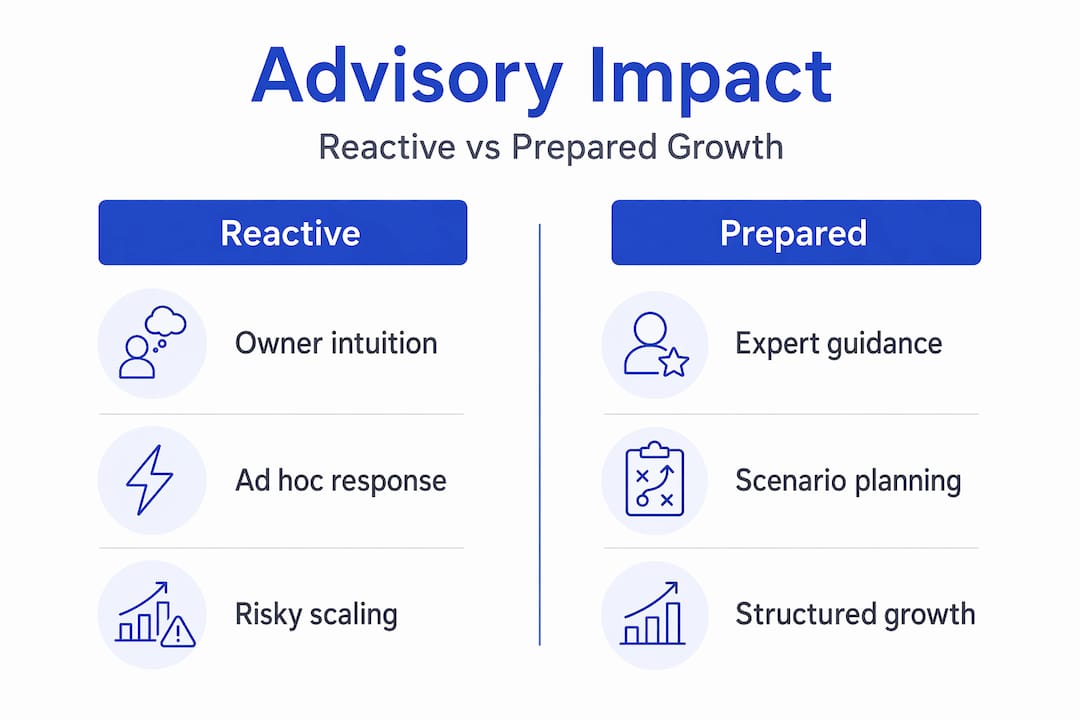 Advisory Impact

Reactive vs Prepared Growth

Reactive

Owner intuition

Ad hoc response

Risky scaling

Prepared

Expert guidance

Scenario planning

Structured growth